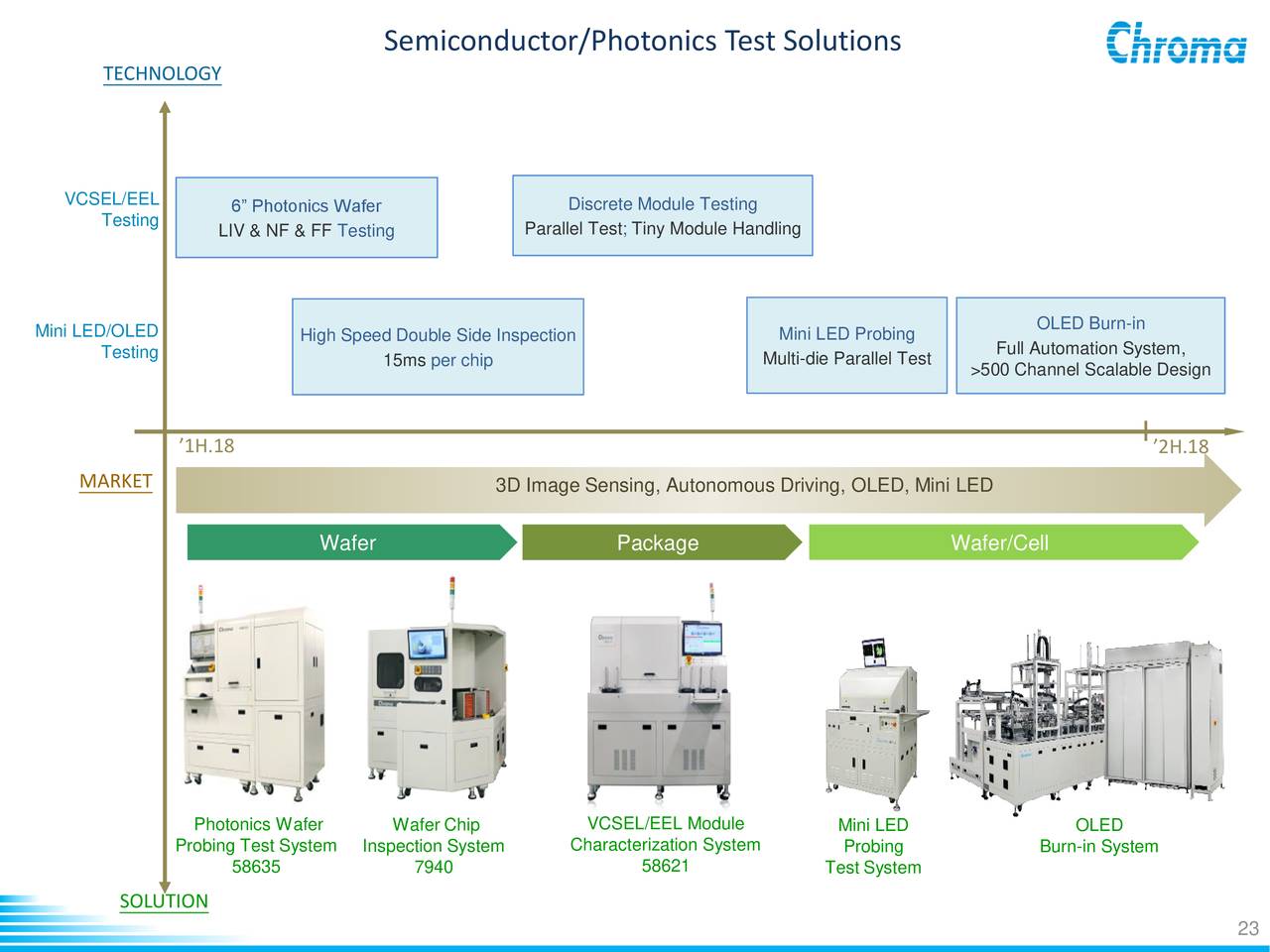 Semiconductor/Photonics Test Solutions

Chroma

TECHNOLOGY

VCSEL/EEL Testing

6” Photonics Wafer
LIV & NF & FF Testing

Discrete Module Testing
Parallel Test; Tiny Module Handling

Mini LED/OLED Testing

High Speed Double Side Inspection
15ms per chip

Mini LED Probing
Multi-die Parallel Test

OLED Burn-in
Full Automation System,
>500 Channel Scalable Design

’1H.18

’2H.18

MARKET

3D Image Sensing, Autonomous Driving, OLED, Mini LED

Wafer

Package

Wafer/Cell

Photonics Wafer Probing Test System 58635

Wafer Chip Inspection System 7940

VCSEL/EEL Module Characterization System 58621

Mini LED Probing Test System

OLED Burn-in System

SOLUTION

23